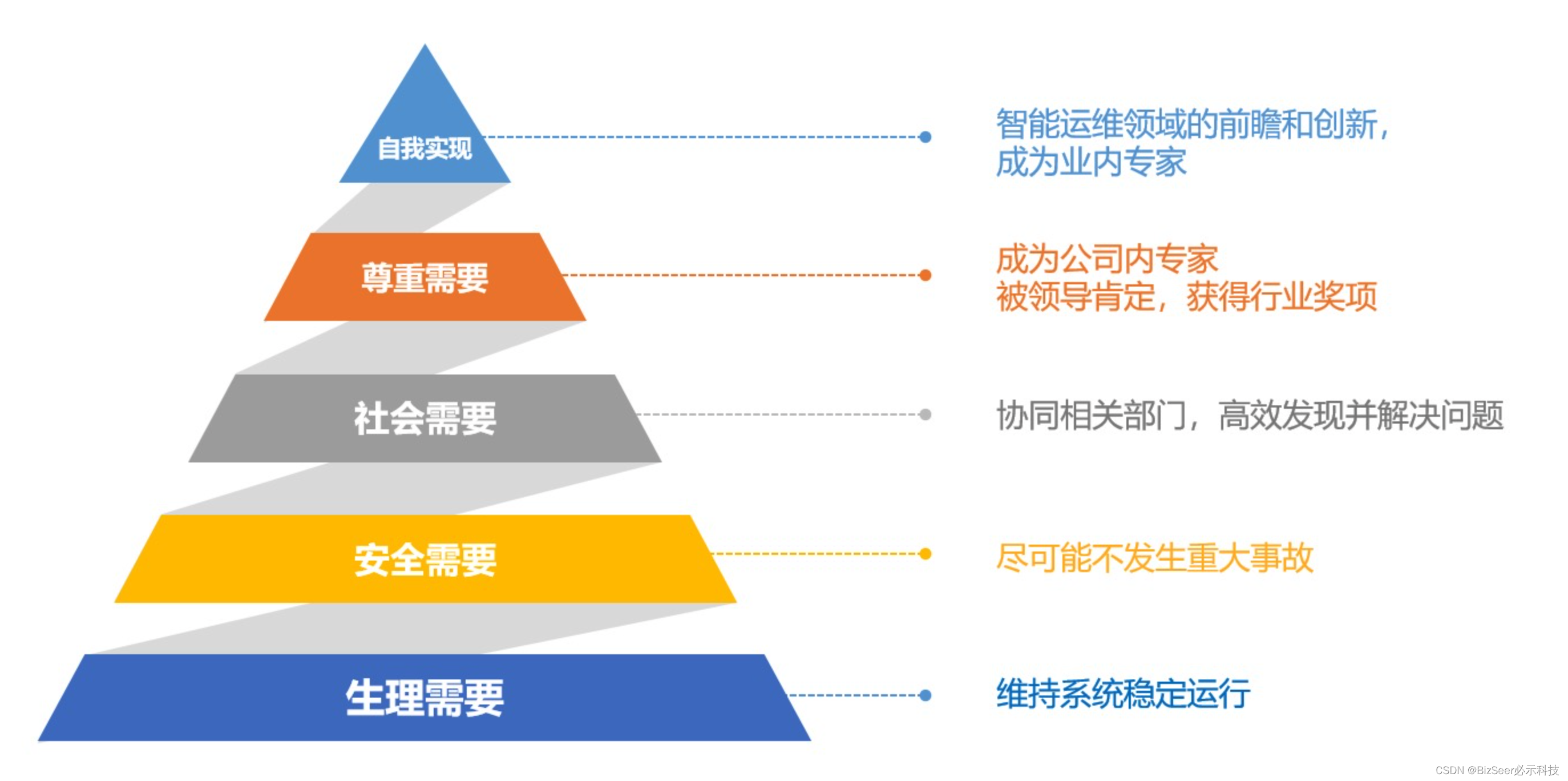 自我实现

智能运维领域的前瞻和创新，成为业内专家

尊重需要

成为公司内专家
被领导肯定，获得行业奖项

社会需要

协同相关部门，高效发现并解决问题

安全需要

尽可能不发生重大事故

生理需要

维持系统稳定运行

CSDN @BizSeer必示科技